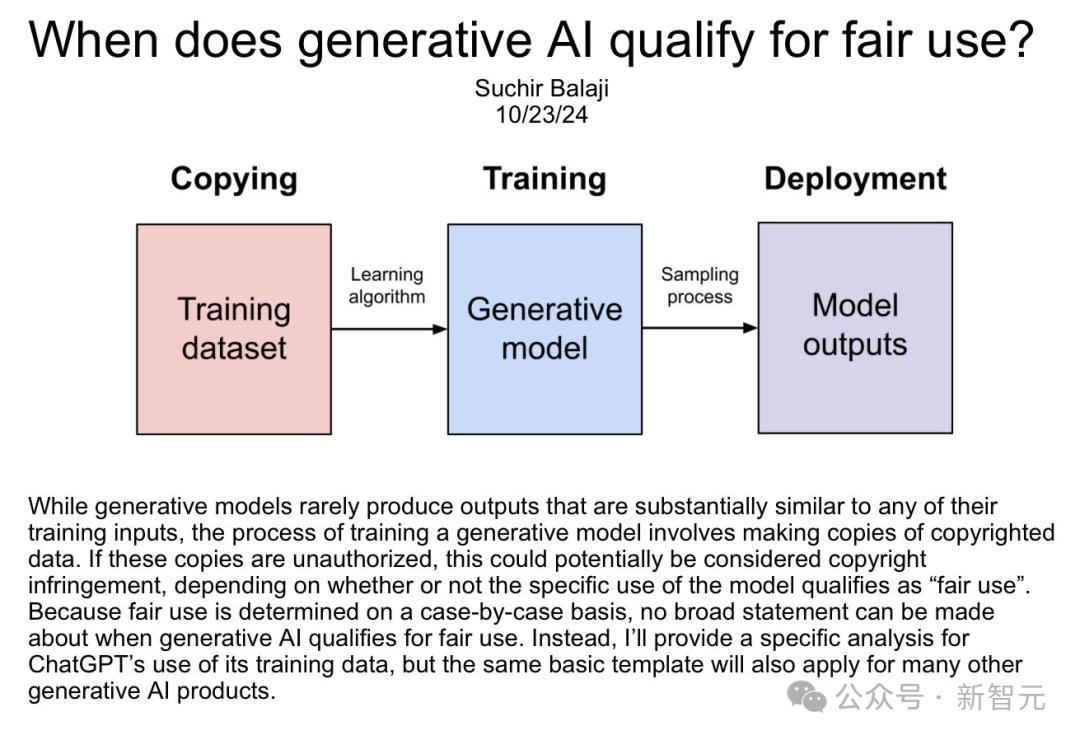 When does generative AI qualify for fair use?

Suchir Balaji
10/23/24

Copying

Training

Deployment

Training dataset

Learning algorithm

Generative model

Sampling process

Model outputs

While generative models rarely produce outputs that are substantially similar to any of their training inputs, the process of training a generative model involves making copies of copyrighted data. If these copies are unauthorized, this could potentially be considered copyright infringement, depending on whether or not the specific use of the model qualifies as “fair use”. Because fair use is determined on a case-by-case basis, no broad statement can be made about when generative AI qualifies for fair use. Instead, I’ll provide a specific analysis for ChatGPT’s use of its training data, but the same basic template will also apply for many other generative AI products.

公众号 · 新智元